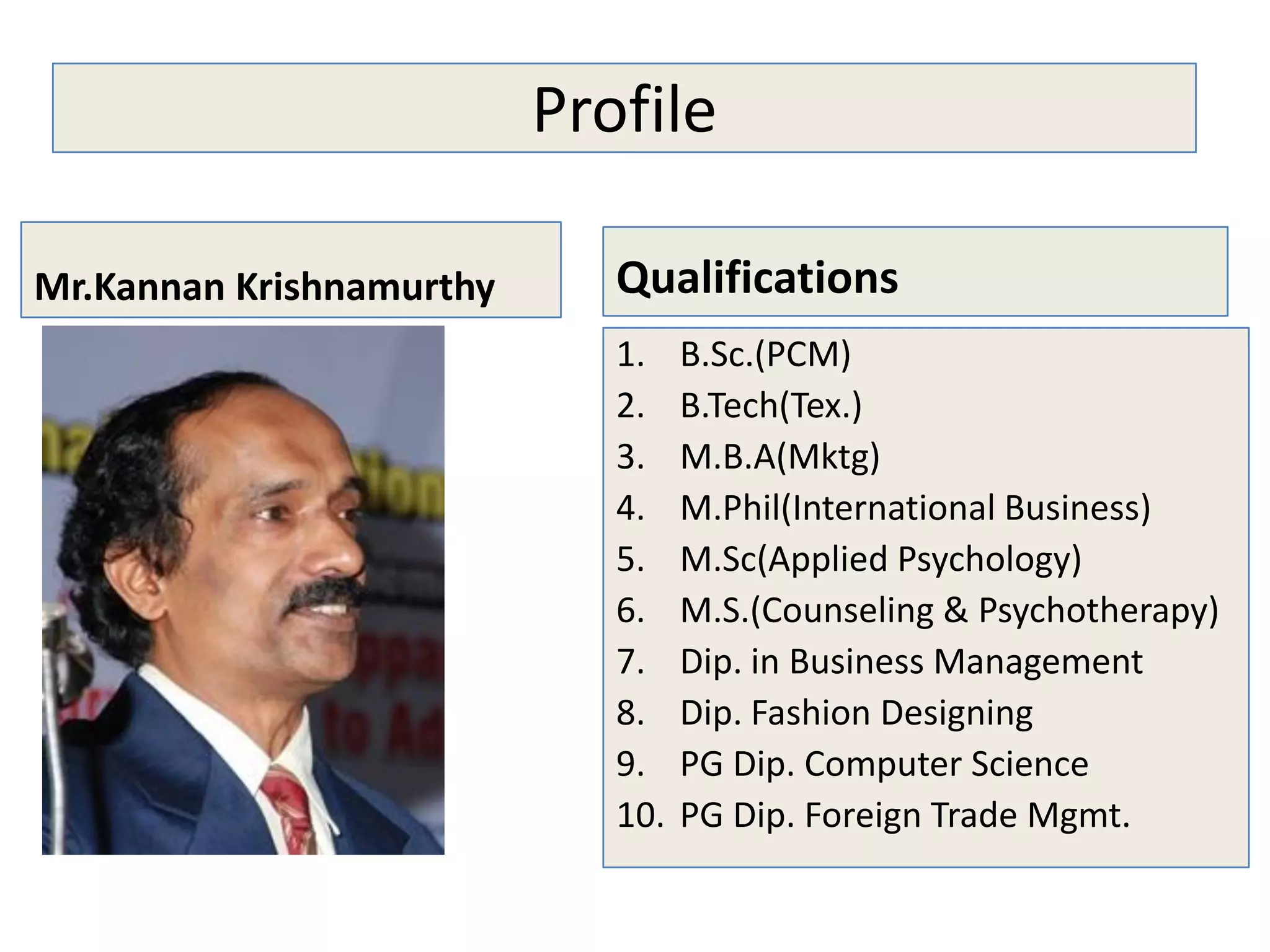 Profile

Mr.Kannan Krishnamurthy

Qualifications

1. B.Sc.(PCM)
2. B.Tech(Tex.)
3. M.B.A(Mktg)
4. M.Phil(International Business)
5. M.Sc(Applied Psychology)
6. M.S.(Counseling & Psychotherapy)
7. Dip. in Business Management
8. Dip. Fashion Designing
9. PG Dip. Computer Science
10. PG Dip. Foreign Trade Mgmt.